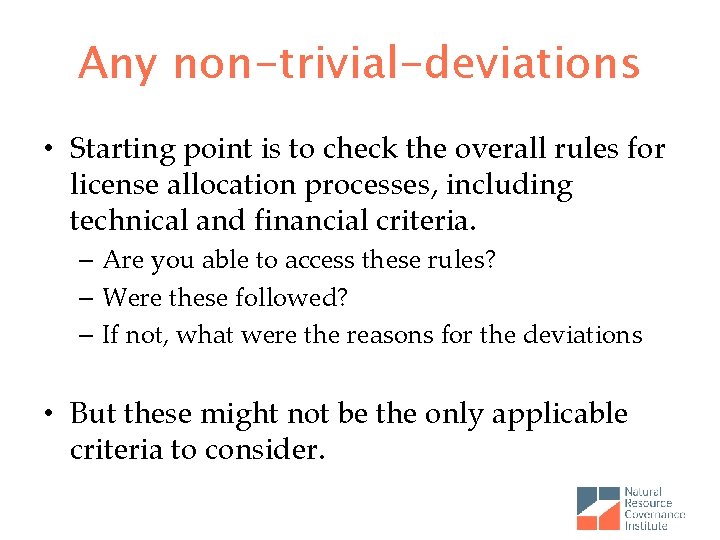 Any non-trivial-deviations

• Starting point is to check the overall rules for license allocation processes, including technical and financial criteria.
– Are you able to access these rules?
– Were these followed?
– If not, what were the reasons for the deviations

• But these might not be the only applicable criteria to consider.

Natural Resource Governance Institute